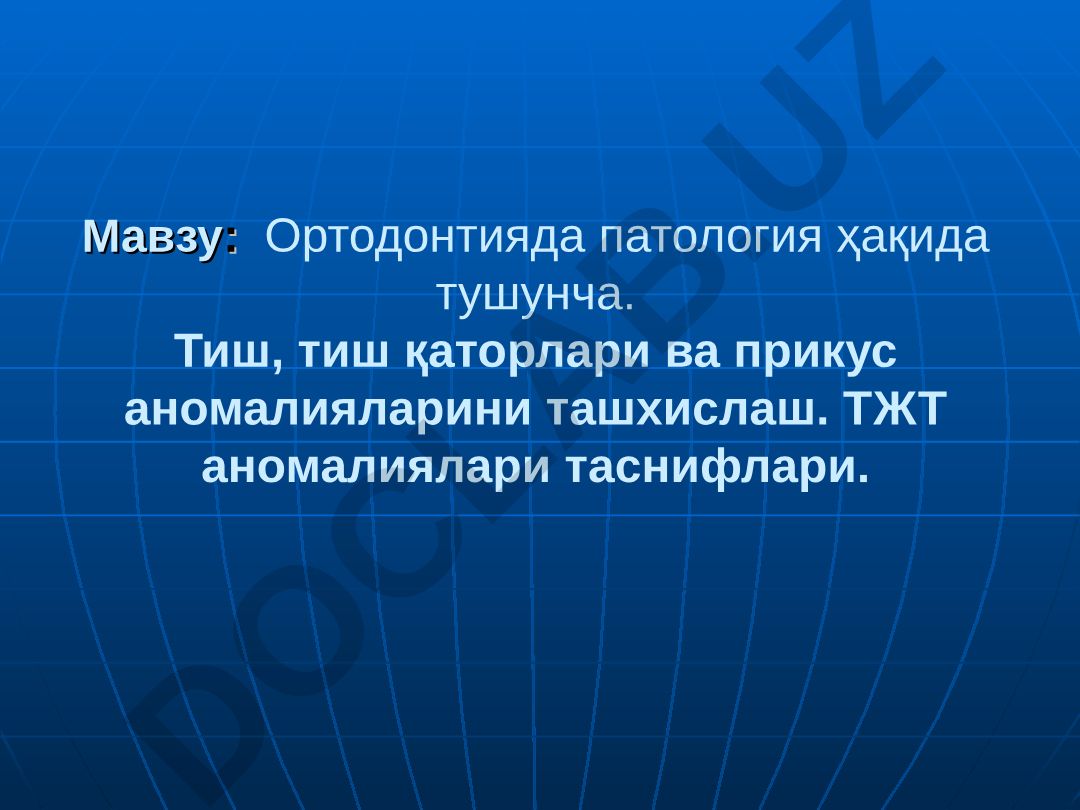 Мавзу: Ортодонтияда патология ҳақида тушунча.
Тиш, тиш қаторлари ва прикус аномалияларини ташхислаш. ТЖТ аномалиялари таснифлари.

DOCLAB.UZ